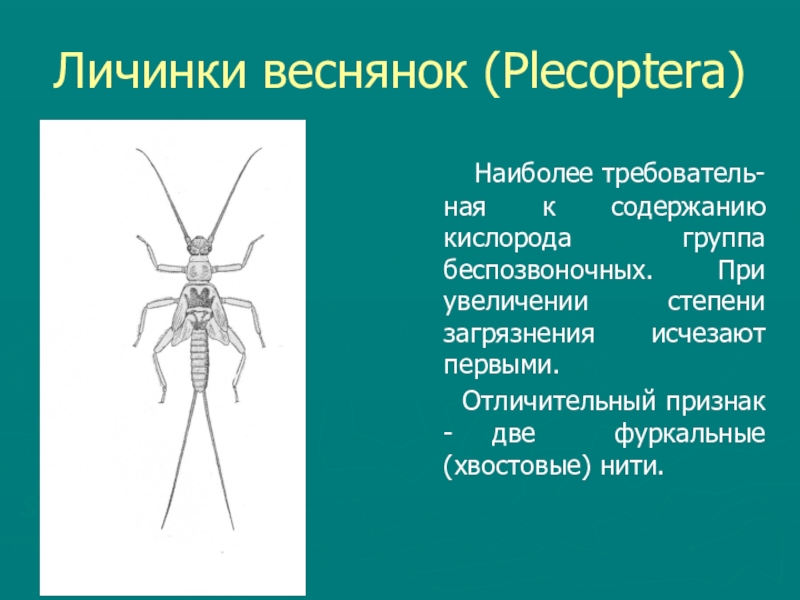 Личинки веснянок (Plecoptera)

Наиболее требовательная к содержанию кислорода группа беспозвоночных. При увеличении степени загрязнения исчезают первыми.

Отличительный признак - две фуркальные (хвостовые) нити.